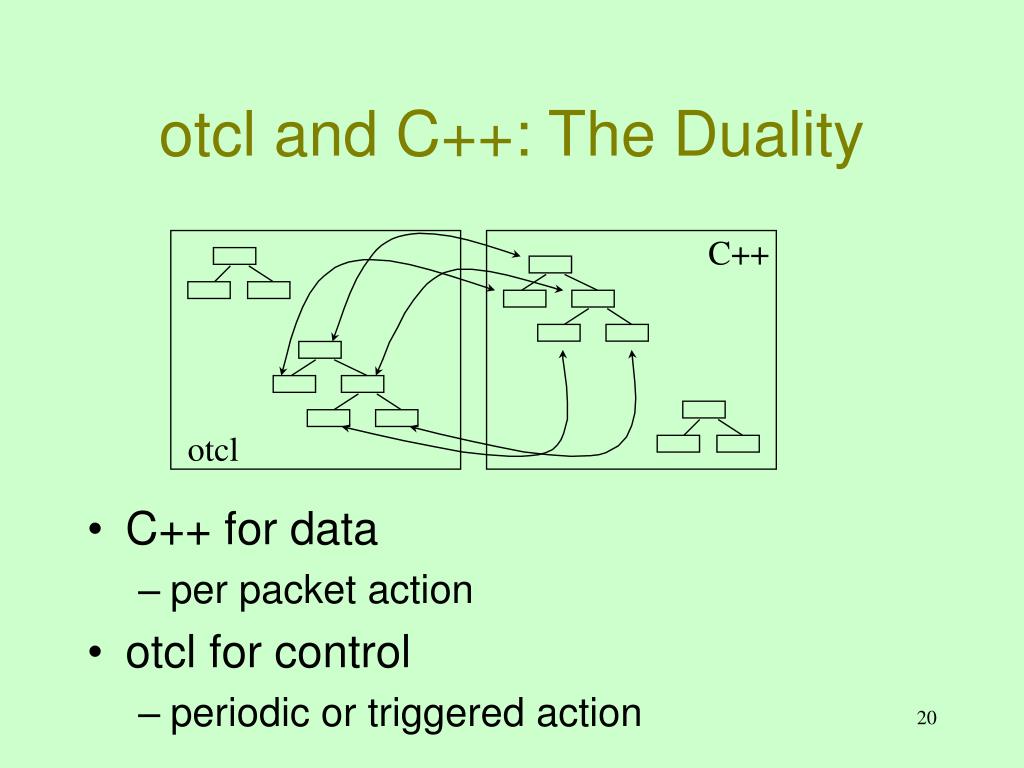 otcl and C++: The Duality

C++

otcl

• C++ for data
 – per packet action
• otcl for control
 – periodic or triggered action

20